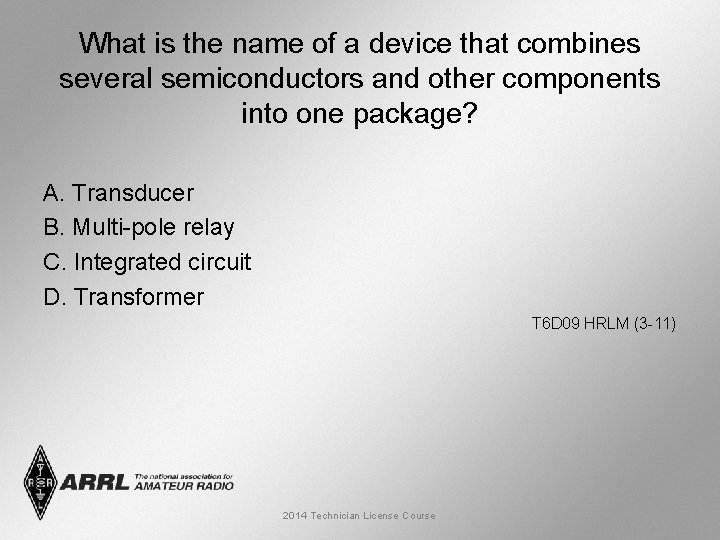 What is the name of a device that combines several semiconductors and other components into one package?

A. Transducer
B. Multi-pole relay
C. Integrated circuit
D. Transformer

T6D09 HRLM (3-11)

ARRL The national association for AMATEUR RADIO

2014 Technician License Course